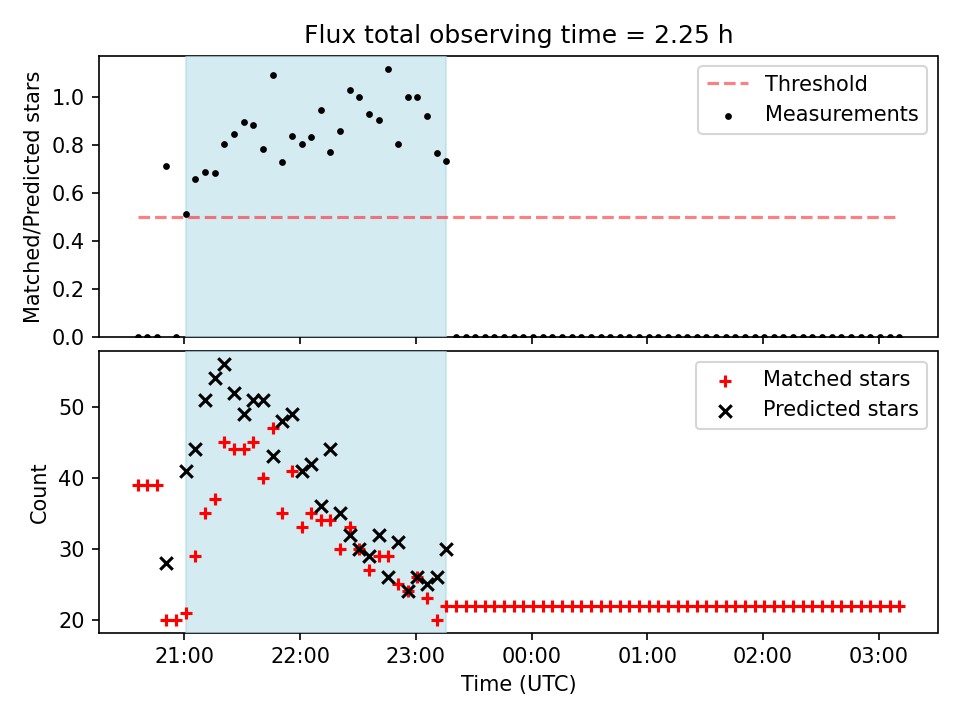 Flux total observing time = 2.25 h

Matched/Predicted stars

1.0
0.8
0.6
0.4
0.2
0.0

Threshold
Measurements

Count

50
40
30
20

Matched stars
Predicted stars

21:00
22:00
23:00
00:00
01:00
02:00
03:00

Time (UTC)